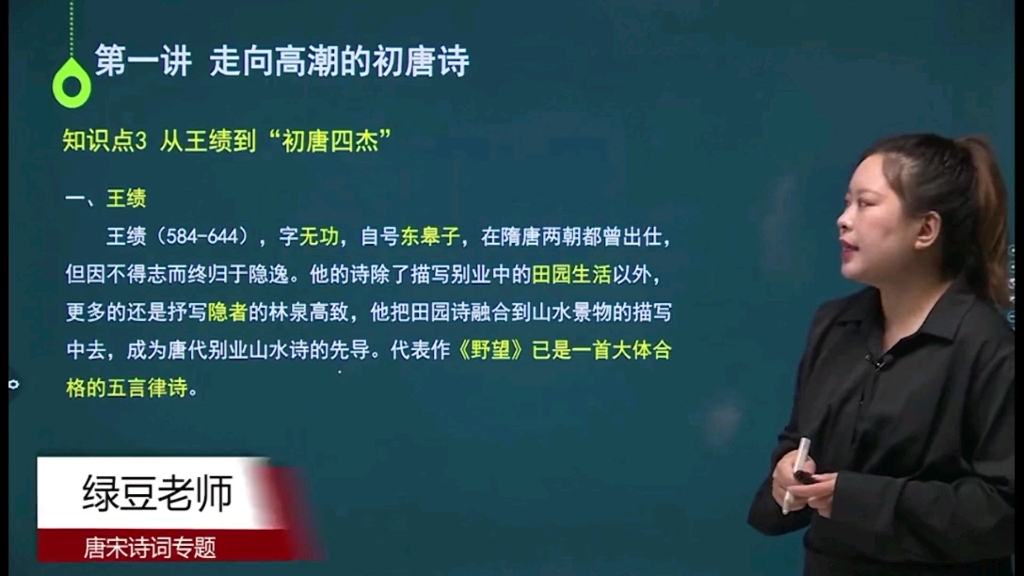 第一讲 走向高潮的初唐诗

知识点3 从王绩到“初唐四杰”

一、王绩

王绩（584-644），字无功，自号东皋子，在隋唐两朝都曾出仕，但因不得志而终归于隐逸。他的诗除了描写别业中的田园生活以外，更多的还是抒写隐者的林泉高致，他把田园诗融合到山水景物的描写中去，成为唐代别业山水诗的先导。代表作《野望》已是一首大体合格的五言律诗。

绿豆老师

唐宋诗词专题